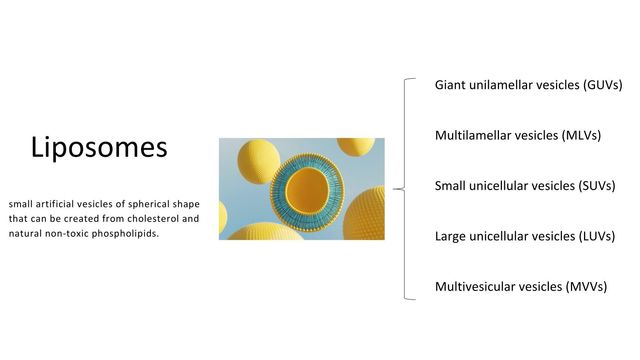 Liposomes

small artificial vesicles of spherical shape that can be created from cholesterol and natural non-toxic phospholipids.

Giant unilamellar vesicles (GUVs)

Multilamellar vesicles (MLVs)

Small unicellular vesicles (SUVs)

Large unicellular vesicles (LUVs)

Multivesicular vesicles (MVVs)